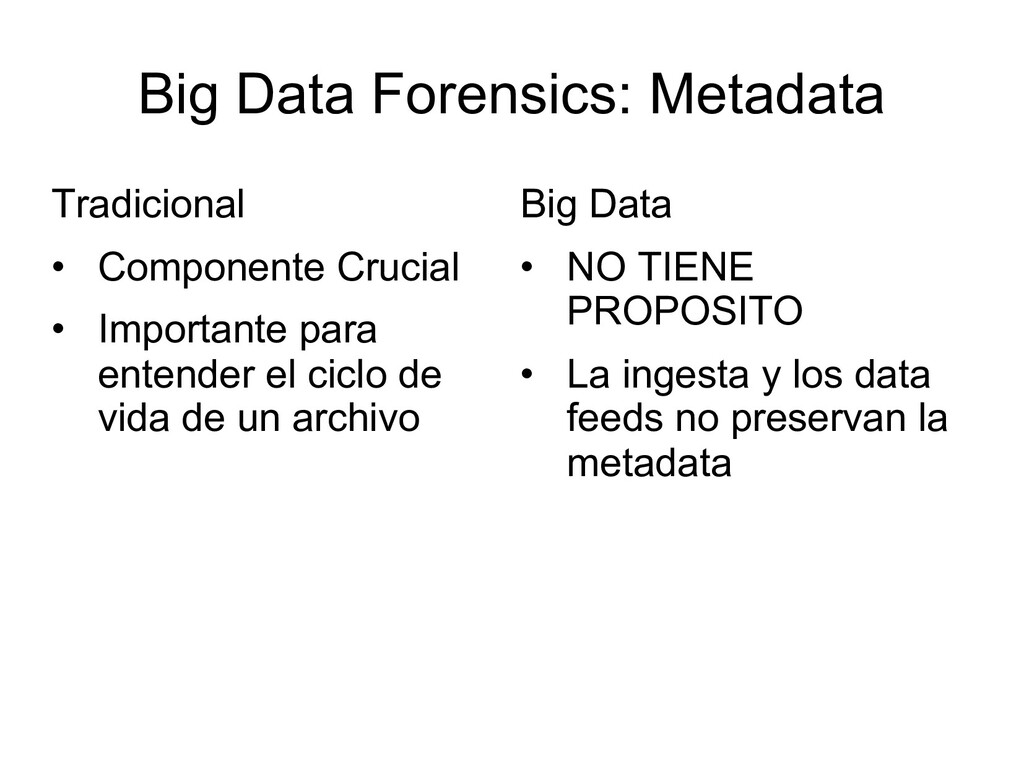 Big Data Forensics: Metadata

Tradicional

• Componente Crucial
• Importante para entender el ciclo de vida de un archivo

Big Data

• NO TIENE PROPOSITO
• La ingesta y los data feeds no preservan la metadata